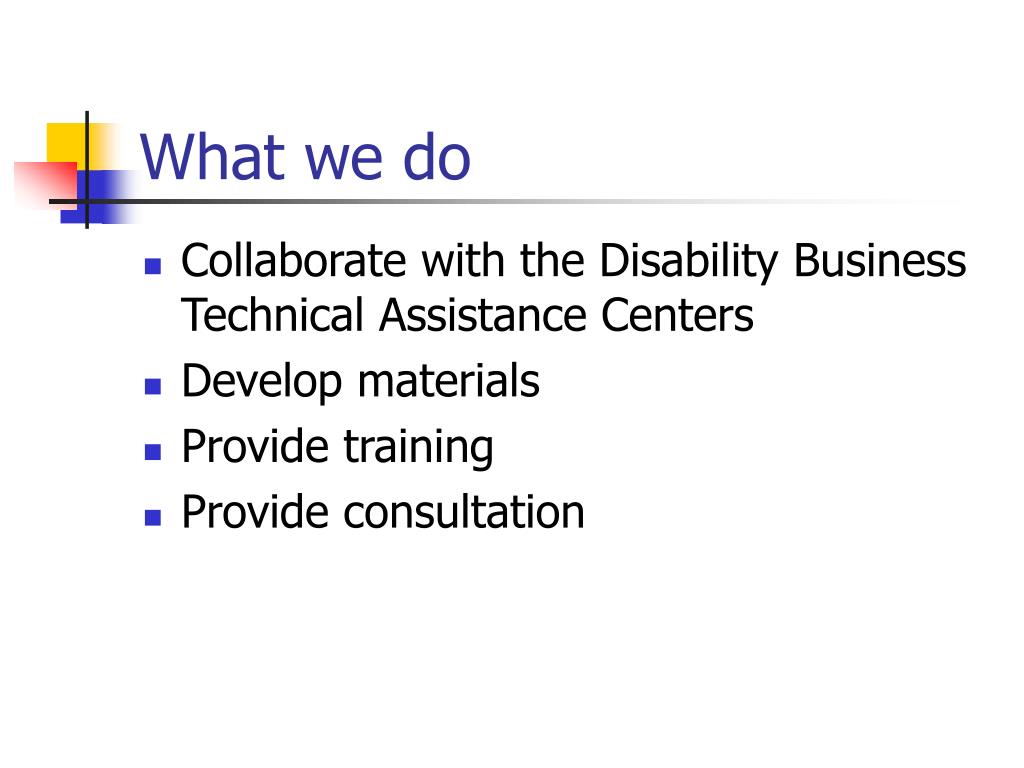 What we do

- Collaborate with the Disability Business Technical Assistance Centers
- Develop materials
- Provide training
- Provide consultation